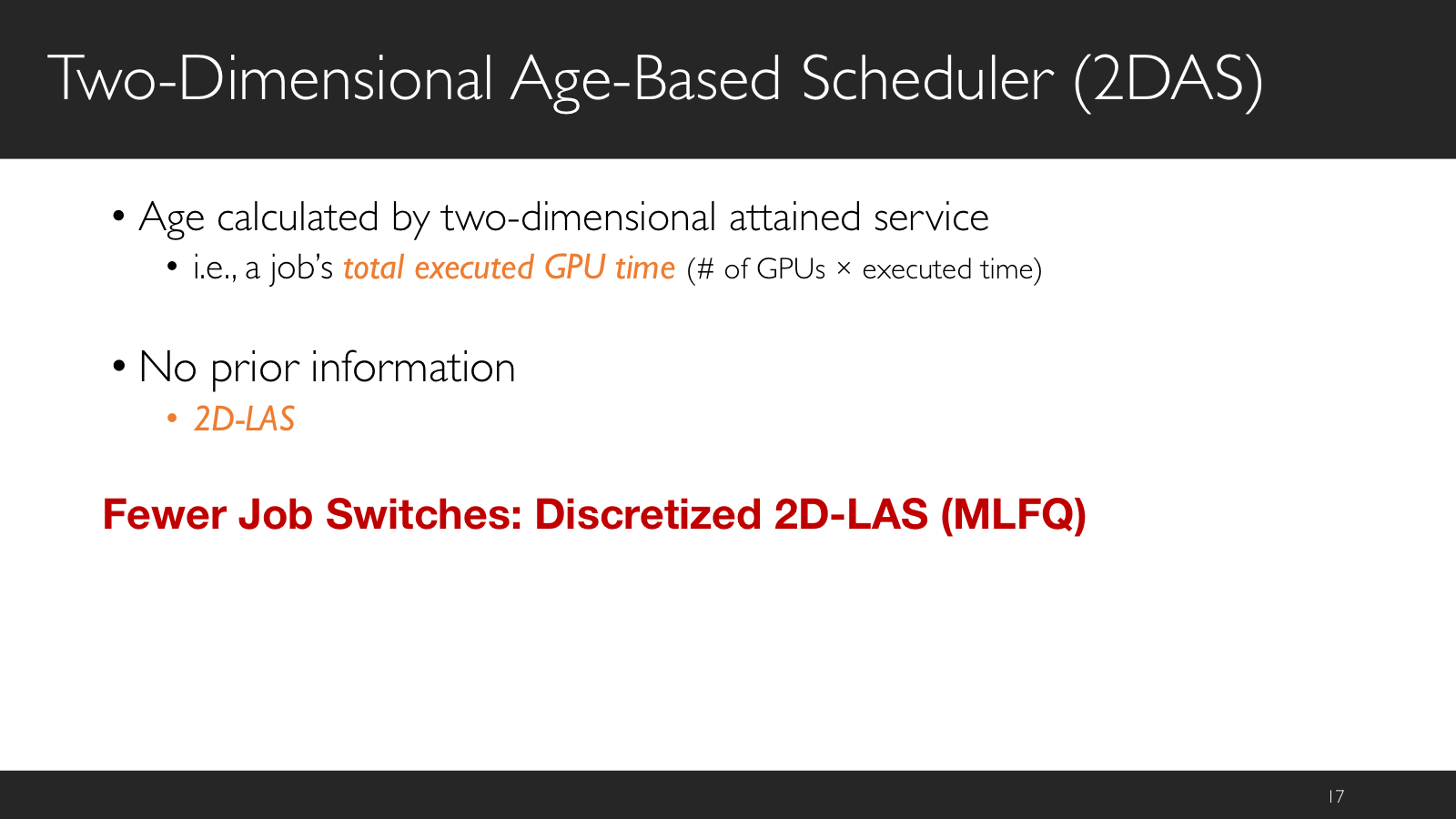 Two-Dimensional Age-Based Scheduler (2DAS)

• Age calculated by two-dimensional attained service
• i.e., a job's total executed GPU time (# of GPUs × executed time)

• No prior information
• 2D-LAS

Fewer Job Switches: Discretized 2D-LAS (MLFQ)

17